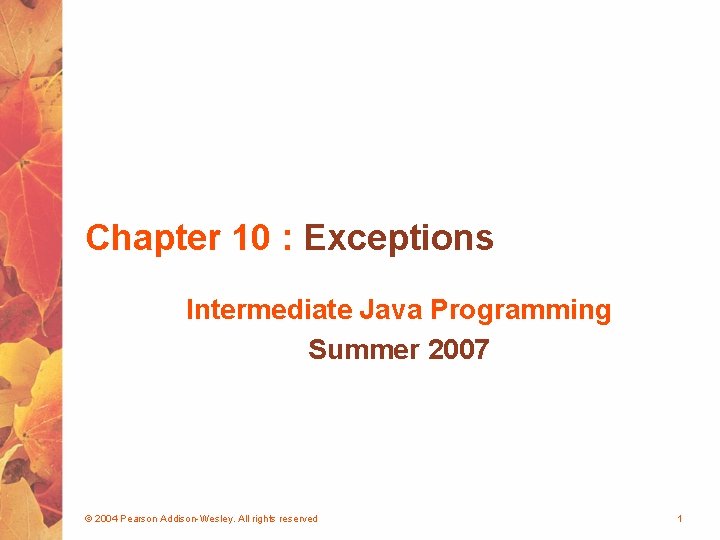 Chapter 10 : Exceptions

Intermediate Java Programming

Summer 2007

© 2004 Pearson Addison-Wesley. All rights reserved

1